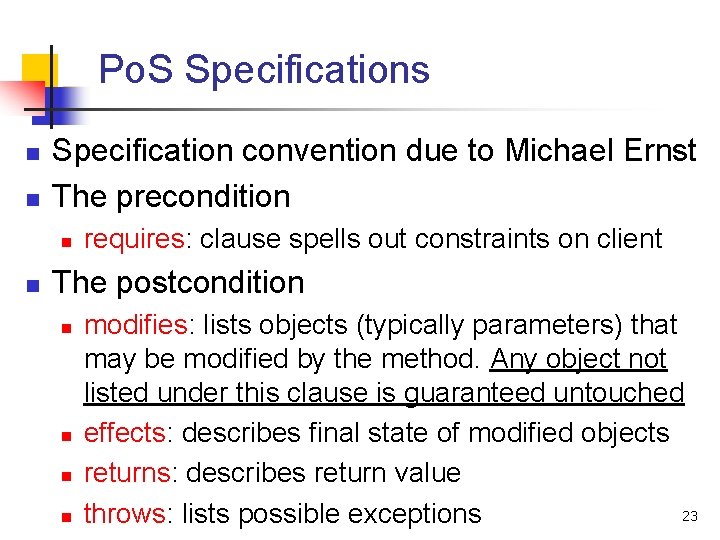 PoS Specifications

Specification convention due to Michael Ernst

The precondition

requires: clause spells out constraints on client

The postcondition

modifies: lists objects (typically parameters) that may be modified by the method. Any object not listed under this clause is guaranteed untouched

effects: describes final state of modified objects

returns: describes return value

throws: lists possible exceptions

23